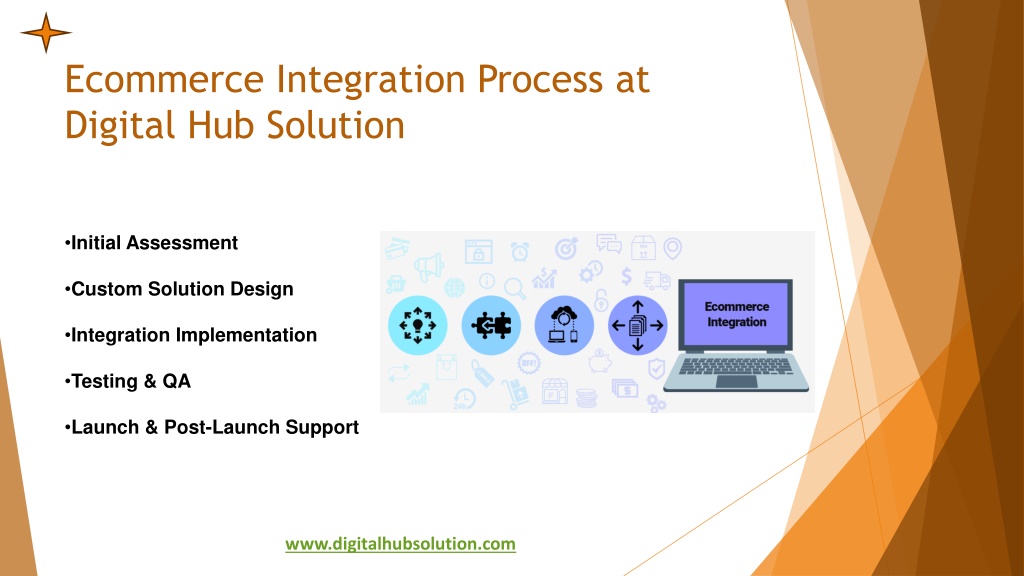 Ecommerce Integration Process at Digital Hub Solution

•Initial Assessment

•Custom Solution Design

•Integration Implementation

•Testing & QA

•Launch & Post-Launch Support

Ecommerce Integration

www.digitalhubsolution.com